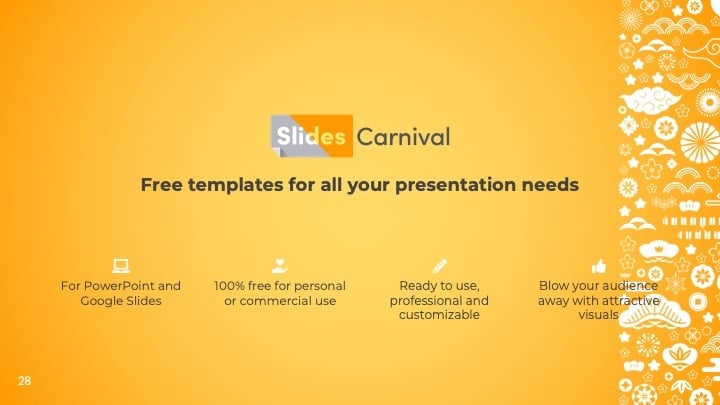 Slides Carnival

Free templates for all your presentation needs

For PowerPoint and Google Slides

100% free for personal or commercial use

Ready to use, professional and customizable

Blow your audience away with attractive visuals

28